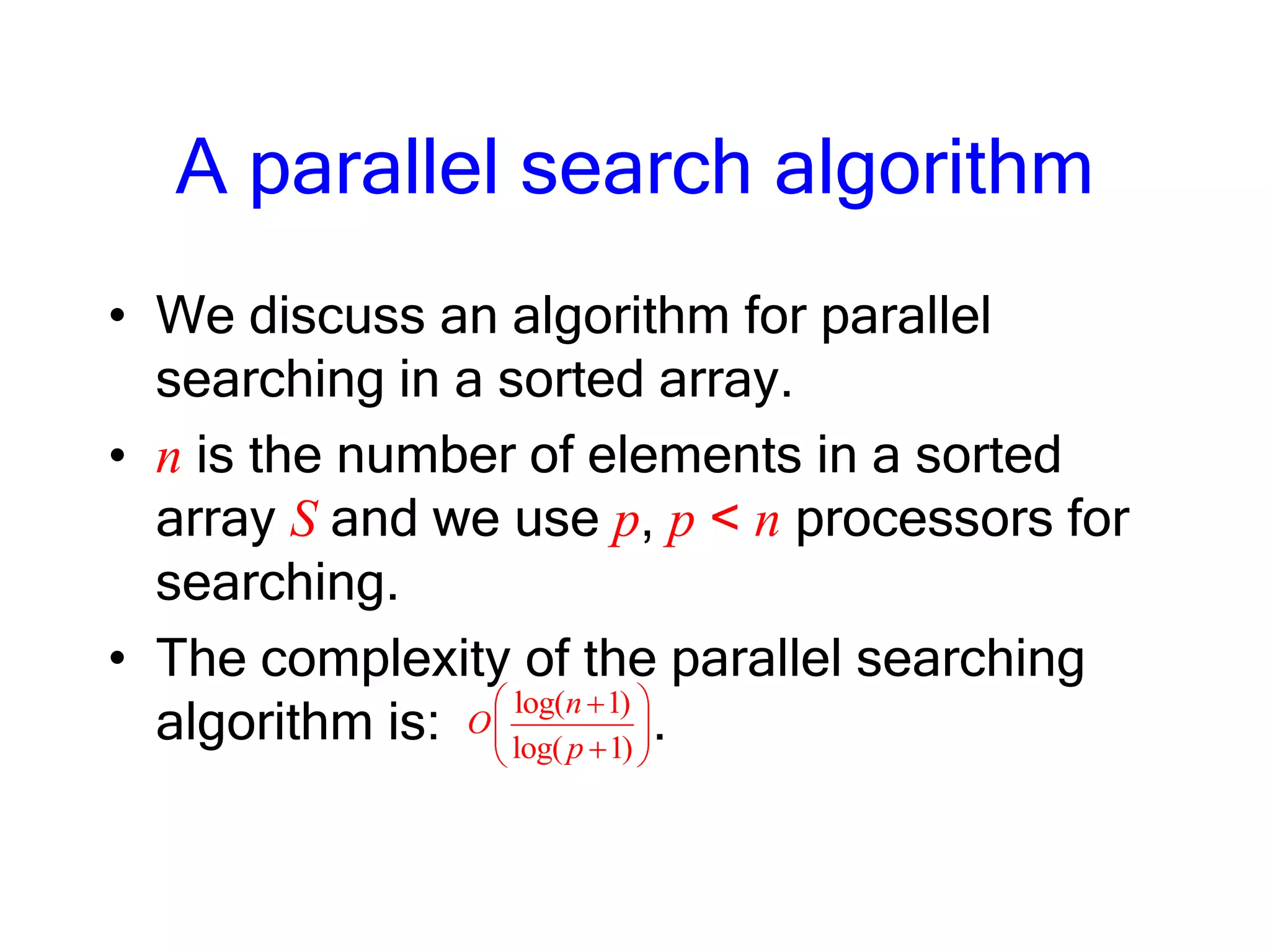 A parallel search algorithm

• We discuss an algorithm for parallel searching in a sorted array.
• $n$ is the number of elements in a sorted array $S$ and we use $p$, $p < n$ processors for searching.
• The complexity of the parallel searching algorithm is: $O\left(\frac{\log(n+1)}{\log(p+1)}\right)$.